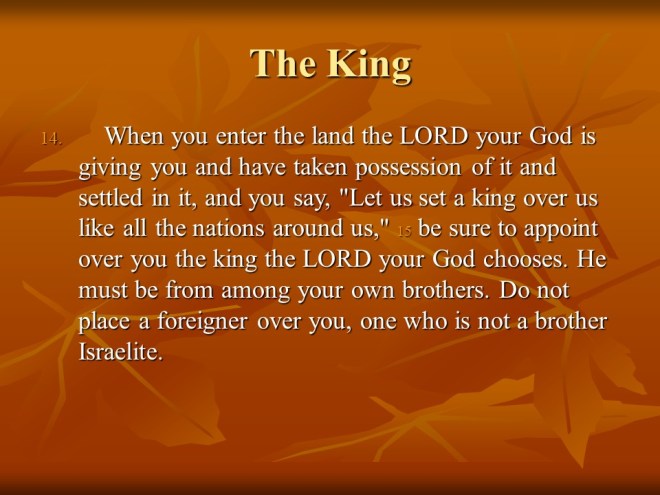 The King

14. When you enter the land the LORD your God is giving you and have taken possession of it and settled in it, and you say, "Let us set a king over us like all the nations around us," 15 be sure to appoint over you the king the LORD your God chooses. He must be from among your own brothers. Do not place a foreigner over you, one who is not a brother Israelite.